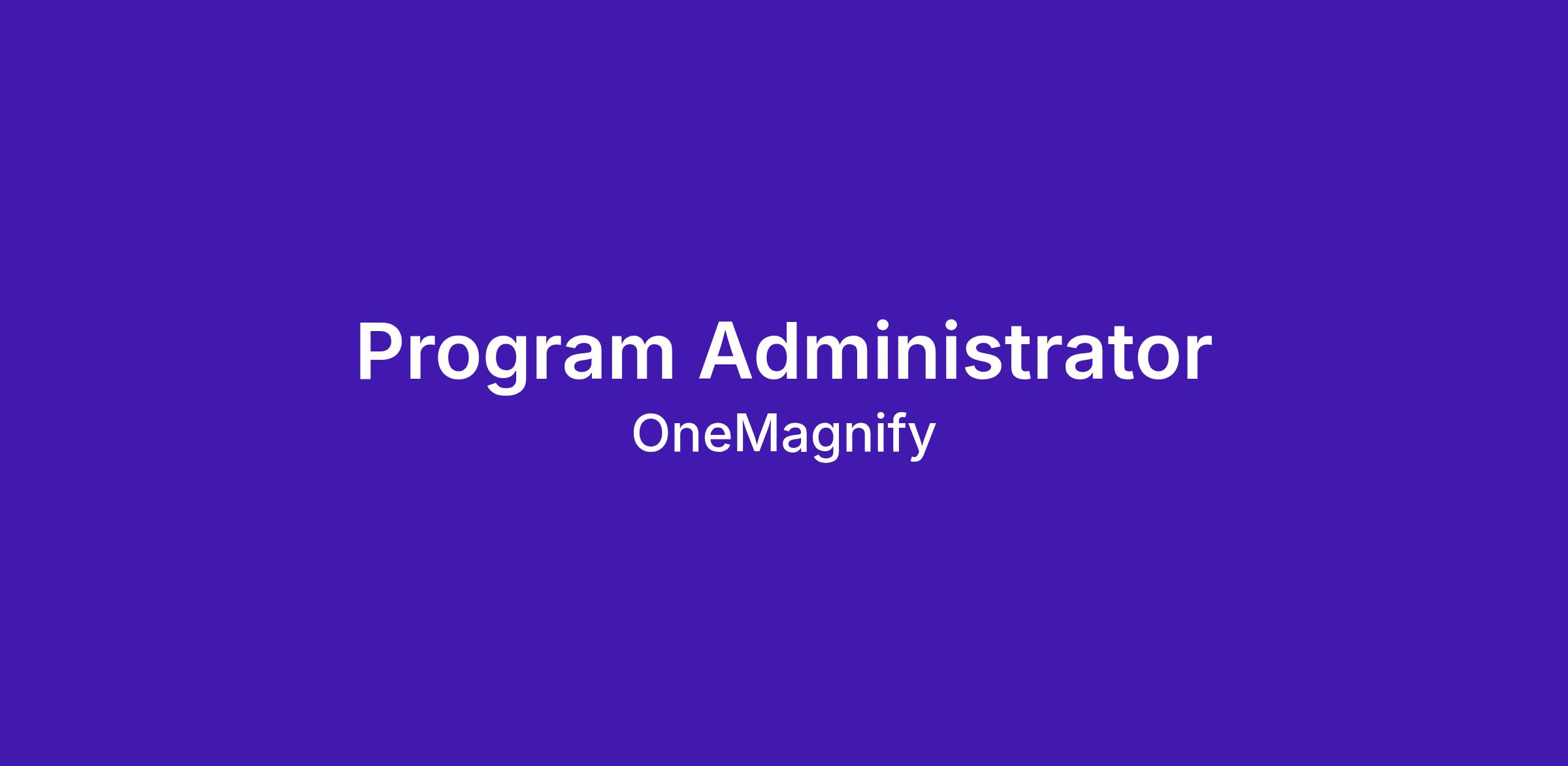 Program Administrator
OneMagnify